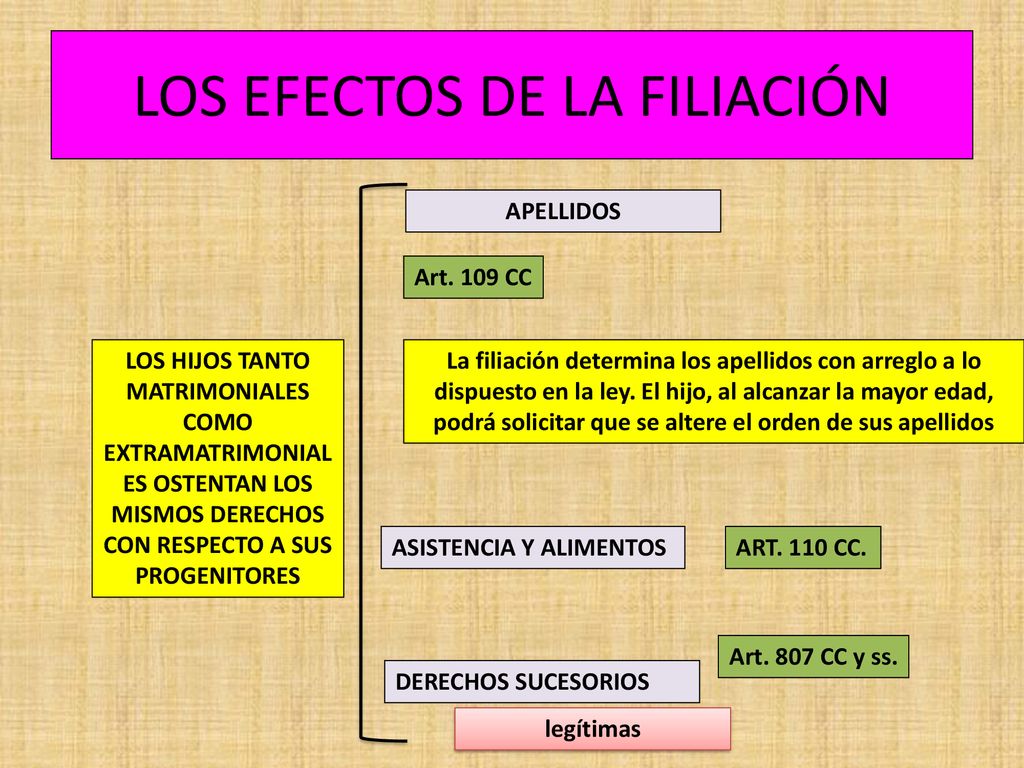 LOS EFECTOS DE LA FILIACIÓN

LOS HIJOS TANTO MATRIMONIALES COMO EXTRAMATRIMONIALES OSTENTAN LOS MISMOS DERECHOS CON RESPECTO A SUS PROGENITORES

APELLIDOS

Art. 109 CC

La filiación determina los apellidos con arreglo a lo dispuesto en la ley. El hijo, al alcanzar la mayor edad, podrá solicitar que se altere el orden de sus apellidos

ASISTENCIA Y ALIMENTOS

ART. 110 CC.

Art. 807 CC y ss.

DERECHOS SUCESORIOS

legítimas